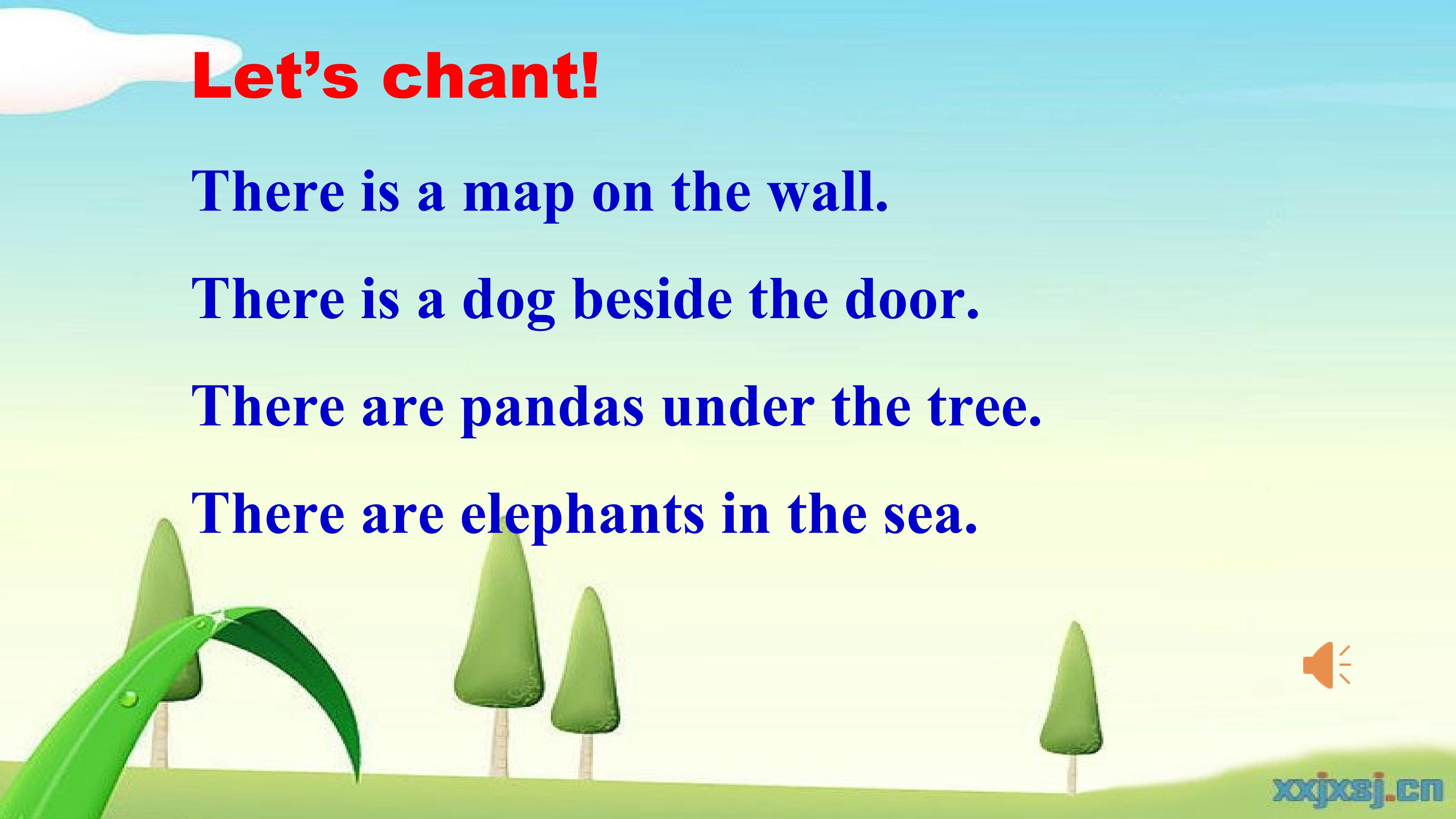 Let's chant!

There is a map on the wall.

There is a dog beside the door.

There are pandas under the tree.

There are elephants in the sea.

xxjxsj.cn